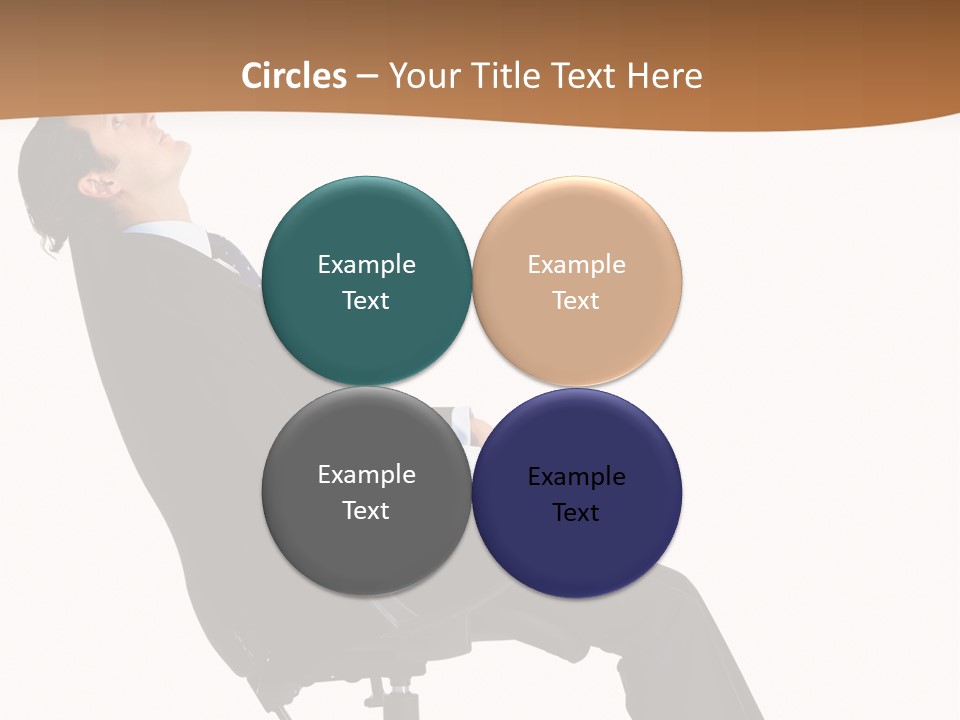 Circles – Your Title Text Here

Example Text

Example Text

Example Text

Example Text